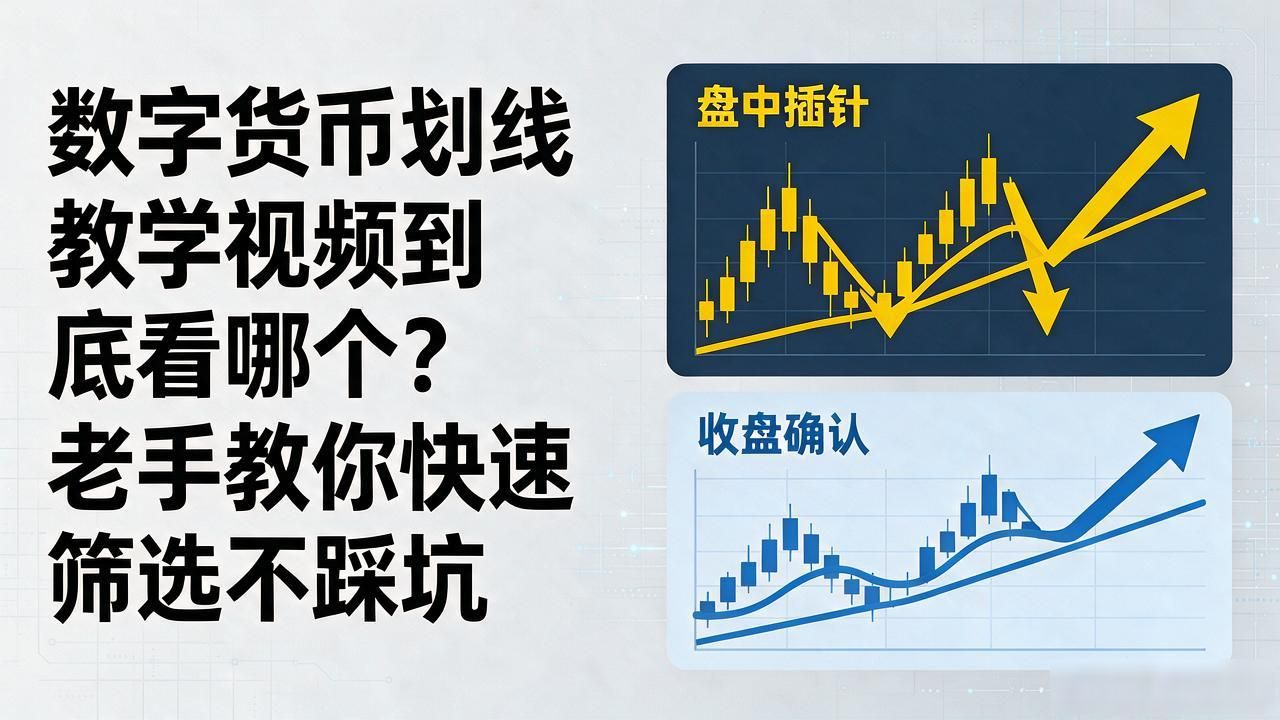 数字货币划线教学视频到底看哪个？老手教你快速筛选不踩坑

盘中插针

收盘确认